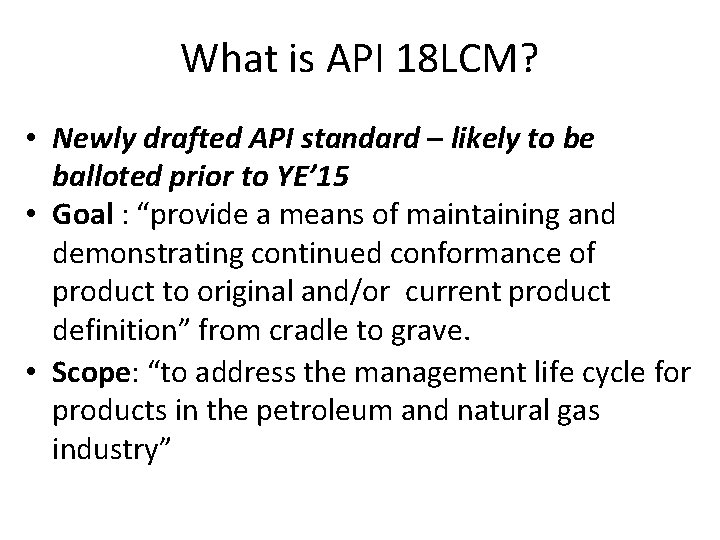 What is API 18LCM?

• Newly drafted API standard – likely to be balloted prior to YE'15
• Goal : "provide a means of maintaining and demonstrating continued conformance of product to original and/or current product definition" from cradle to grave.
• Scope: "to address the management life cycle for products in the petroleum and natural gas industry"